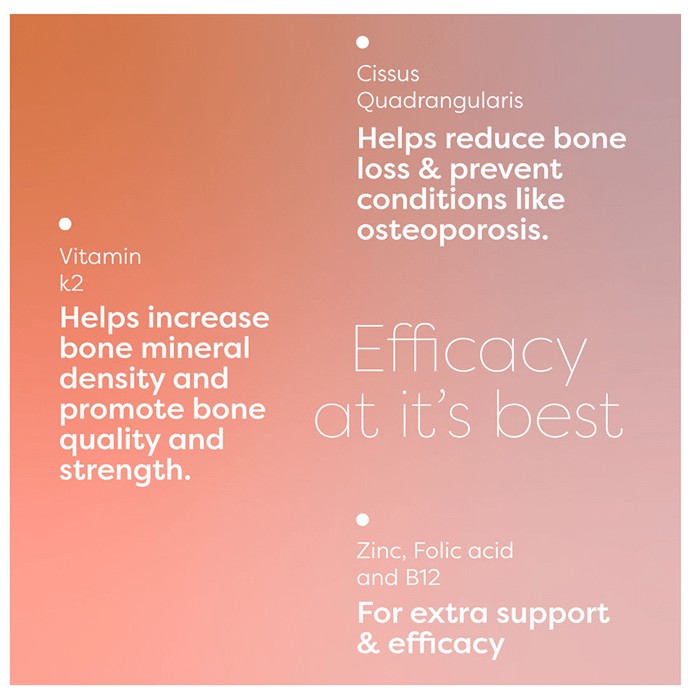 Cissus Quadrangularis

Helps reduce bone loss & prevent conditions like osteoporosis.

Vitamin k2

Helps increase bone mineral density and promote bone quality and strength.

Efficacy at it's best

Zinc, Folic acid and B12

For extra support & efficacy